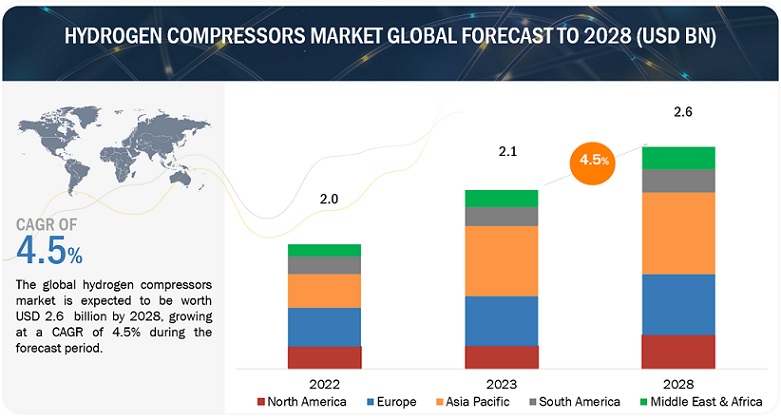 HYDROGEN COMPRESSORS MARKET GLOBAL FORECAST TO 2028 (USD BN)

CAGR OF
4.5%

The global hydrogen compressors market is expected to be worth USD 2.6 billion by 2028, growing at a CAGR of 4.5% during the forecast period.

2.0
2.1
4.5%
2.6

2022
2023
2028

North America
Europe
Asia Pacific
South America
Middle East & Africa